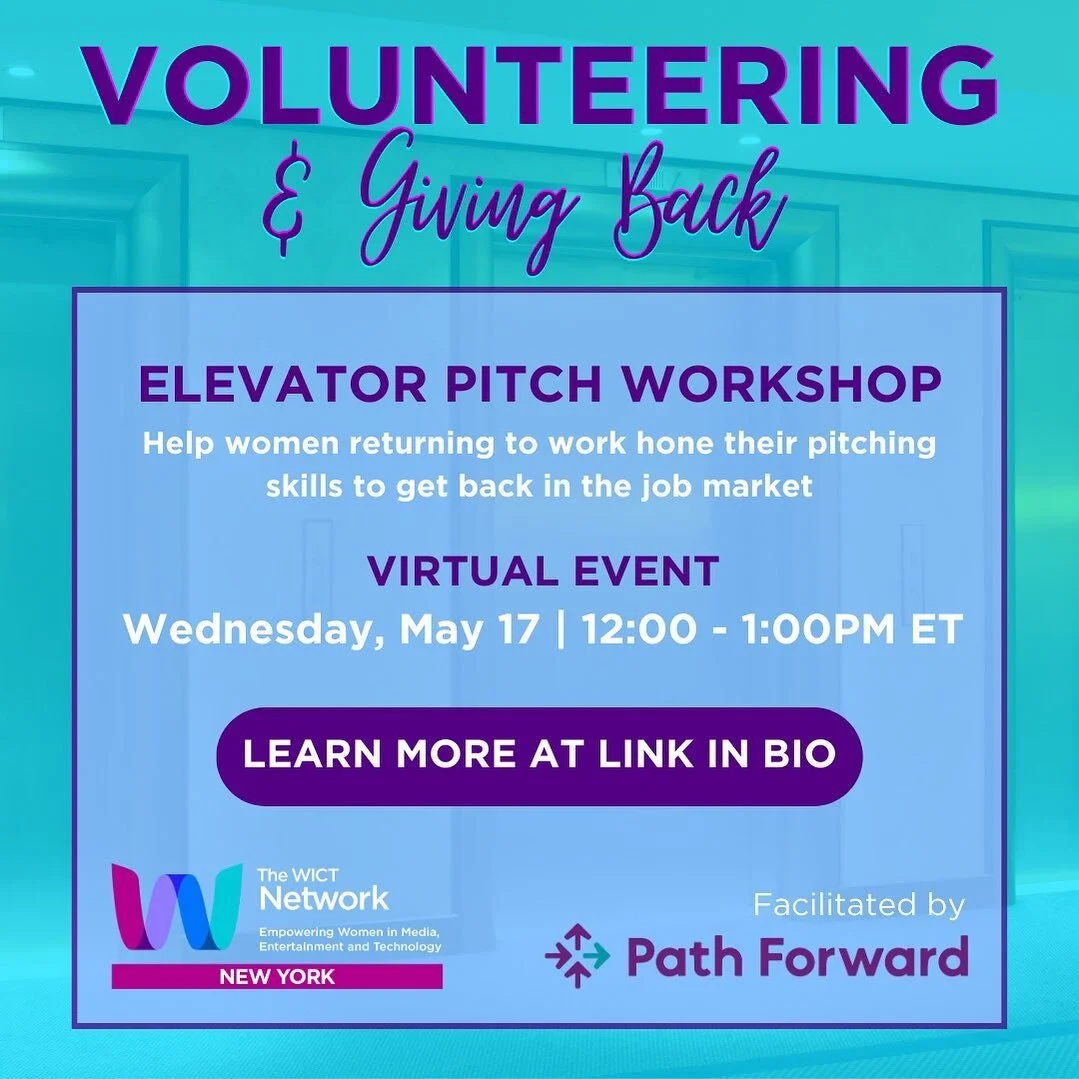 VOLUNTEERING
& Giving Back

ELEVATOR PITCH WORKSHOP
Help women returning to work hone their pitching skills to get back in the job market

VIRTUAL EVENT
Wednesday, May 17 | 12:00 - 1:00PM ET

LEARN MORE AT LINK IN BIO

The WICT Network
Empowering Women in Media, Entertainment and Technology
NEW YORK

Facilitated by
Path Forward